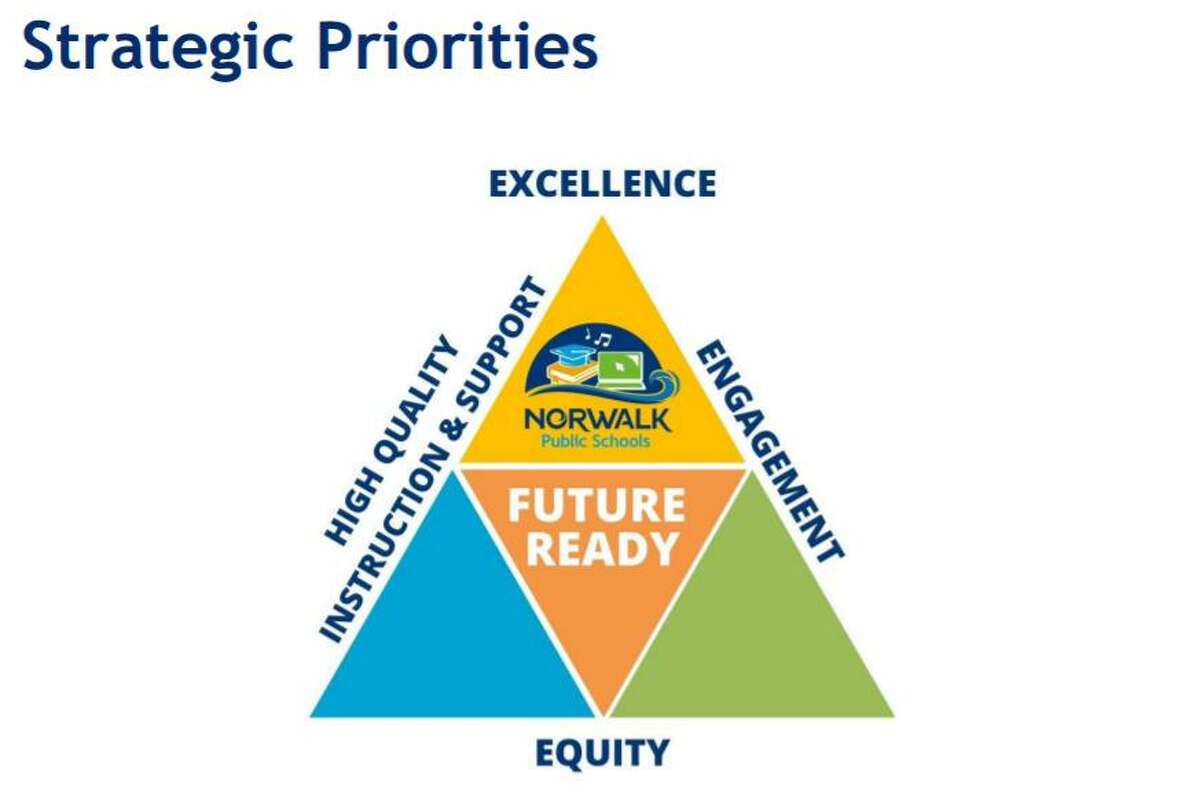 Strategic Priorities

EXCELLENCE

HIGH QUALITY INSTRUCTION & SUPPORT

NORWALK Public Schools

ENGAGEMENT

FUTURE READY

EQUITY